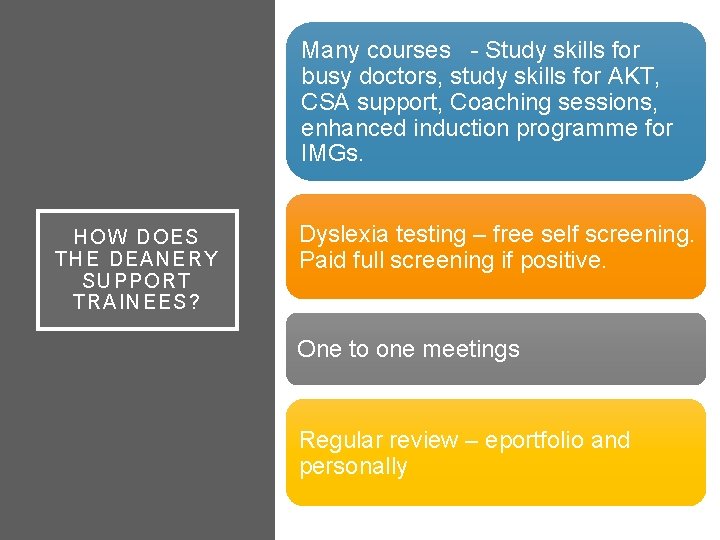 HOW DOES THE DEANERY SUPPORT TRAINEES?

Many courses - Study skills for busy doctors, study skills for AKT, CSA support, Coaching sessions, enhanced induction programme for IMGs.

Dyslexia testing – free self screening. Paid full screening if positive.

One to one meetings

Regular review – eportfolio and personally